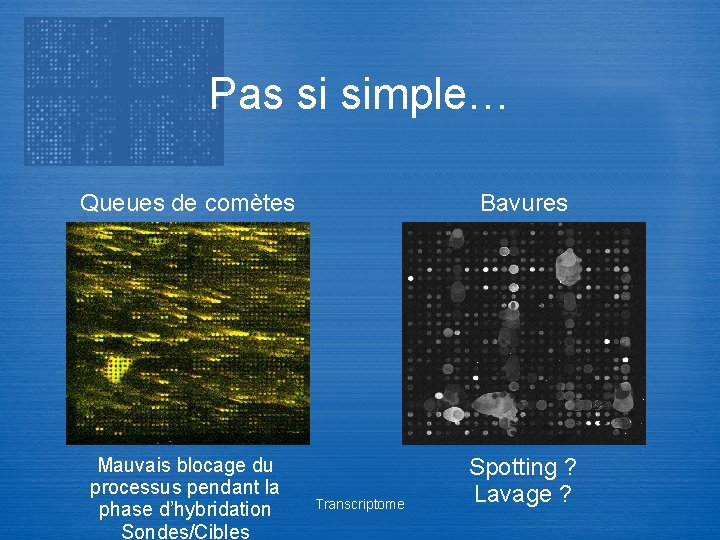 Pas si simple…

Queues de comètes

Mauvais blocage du processus pendant la phase d'hybridation Sondes/Cibles

Bavures

Spotting ?
Lavage ?

Transcriptome